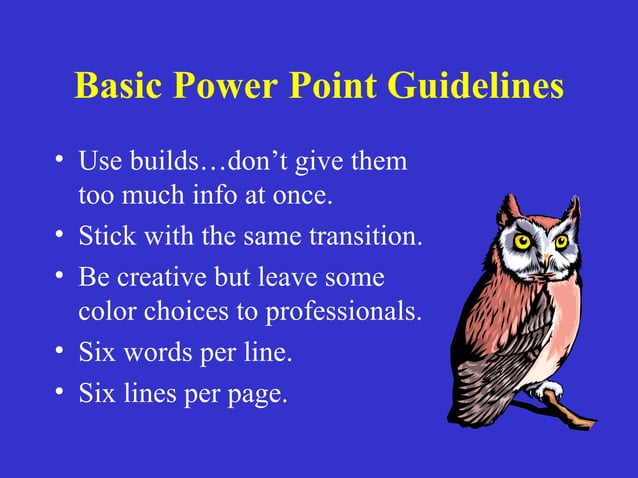 Basic Power Point Guidelines

• Use builds…don’t give them too much info at once.
• Stick with the same transition.
• Be creative but leave some color choices to professionals.
• Six words per line.
• Six lines per page.